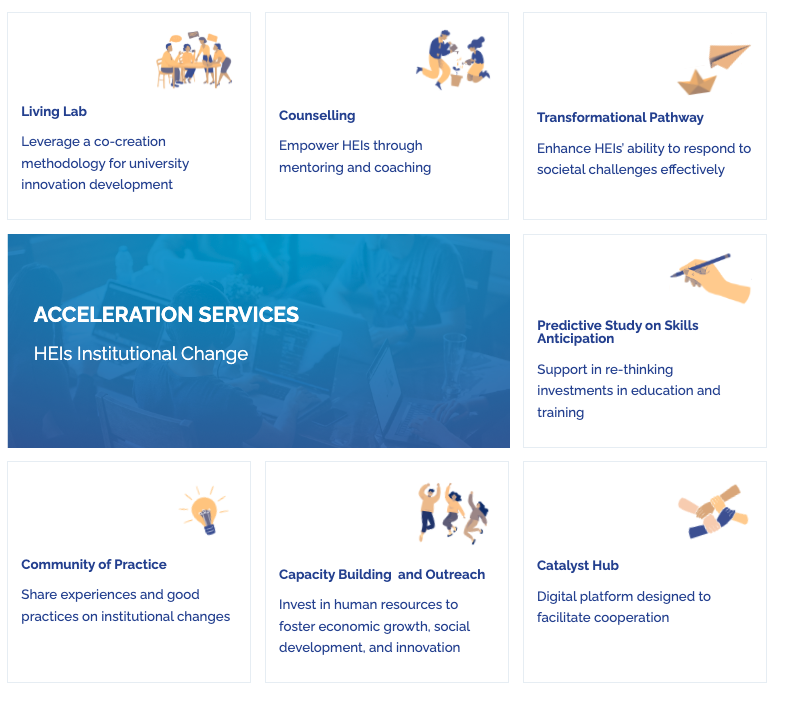 Living Lab

Leverage a co-creation methodology for university innovation development

Counselling

Empower HEIs through mentoring and coaching

Transformational Pathway

Enhance HEIs' ability to respond to societal challenges effectively

ACCELERATION SERVICES

HEIs Institutional Change

Predictive Study on Skills Anticipation

Support in re-thinking investments in education and training

Community of Practice

Share experiences and good practices on institutional changes

Capacity Building and Outreach

Invest in human resources to foster economic growth, social development, and innovation

Catalyst Hub

Digital platform designed to facilitate cooperation